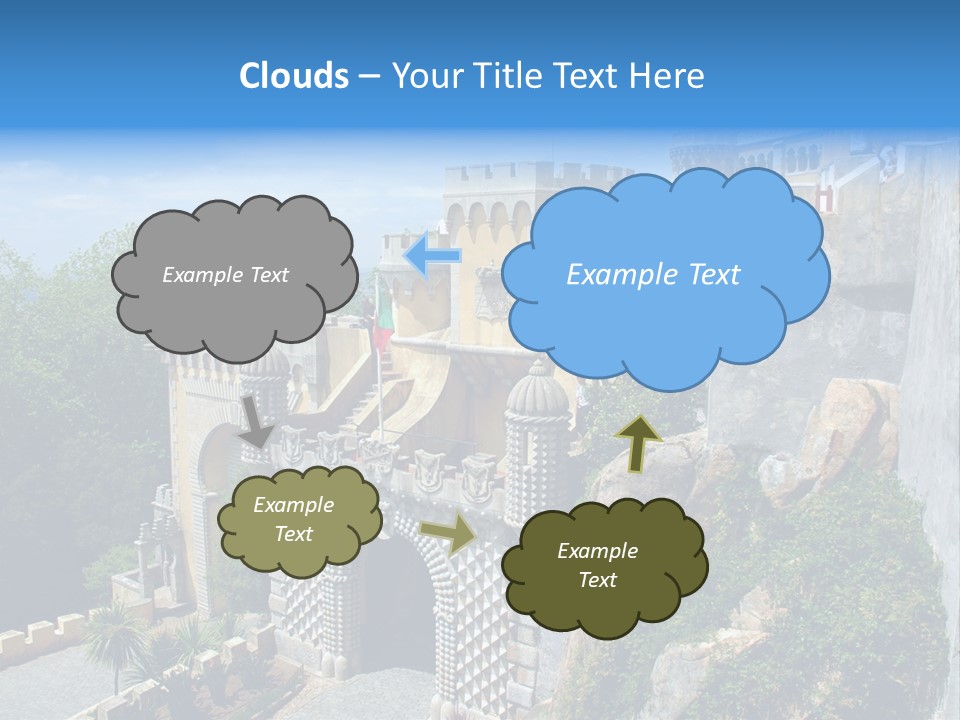 Clouds – Your Title Text Here

Example Text

Example Text

Example Text

Example Text